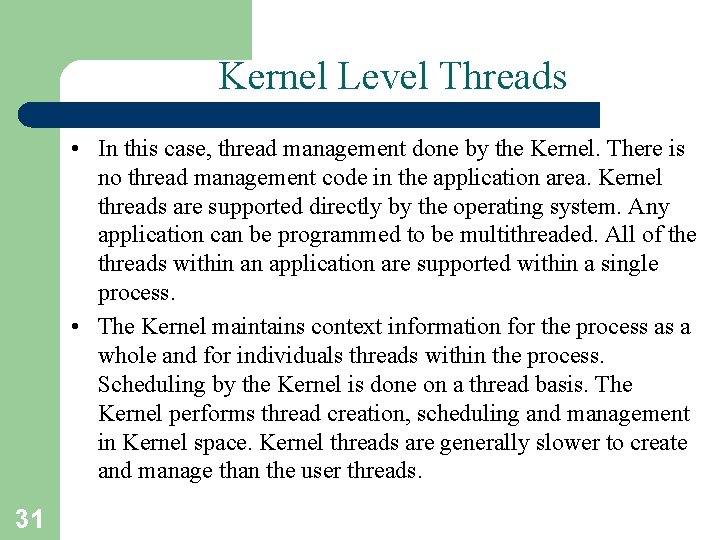 Kernel Level Threads

• In this case, thread management done by the Kernel. There is no thread management code in the application area. Kernel threads are supported directly by the operating system. Any application can be programmed to be multithreaded. All of the threads within an application are supported within a single process.

• The Kernel maintains context information for the process as a whole and for individuals threads within the process. Scheduling by the Kernel is done on a thread basis. The Kernel performs thread creation, scheduling and management in Kernel space. Kernel threads are generally slower to create and manage than the user threads.

31